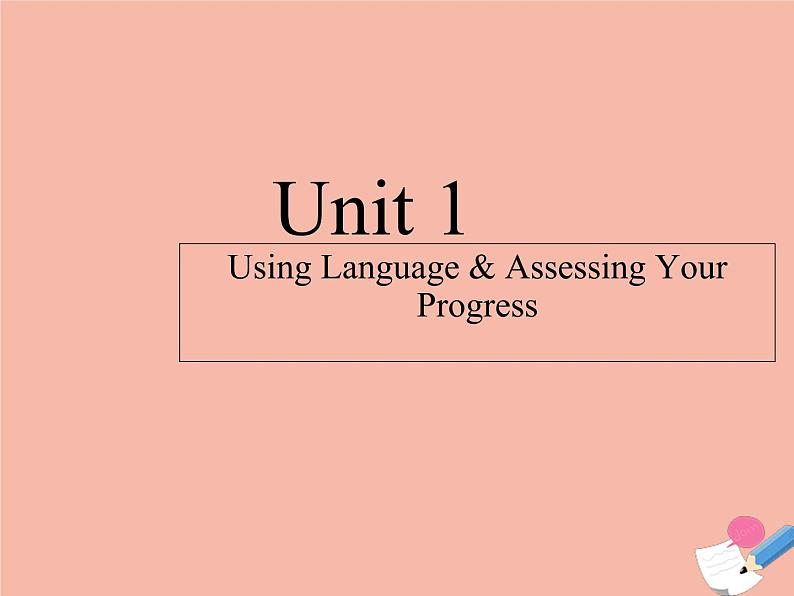 Unit 1

Using Language & Assessing Your Progress